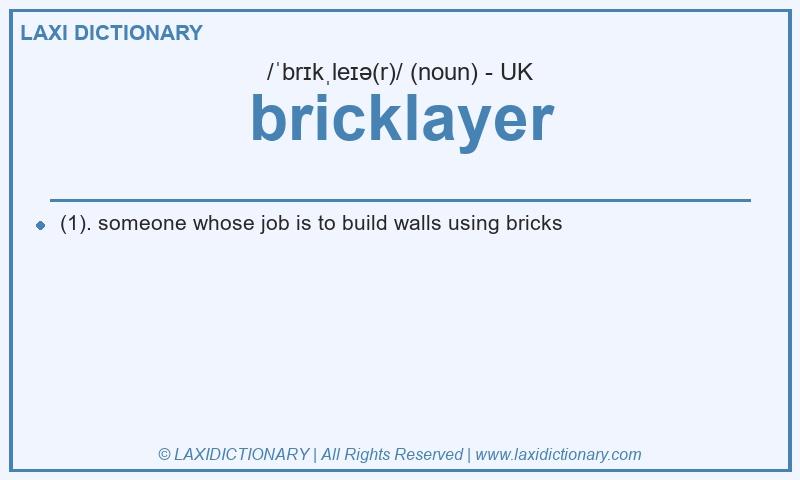 LAXI DICTIONARY

/ˈbrɪkˌleɪə(r)/ (noun) - UK

bricklayer

(1). someone whose job is to build walls using bricks

© LAXIDICTIONARY | All Rights Reserved | www.laxidictionary.com